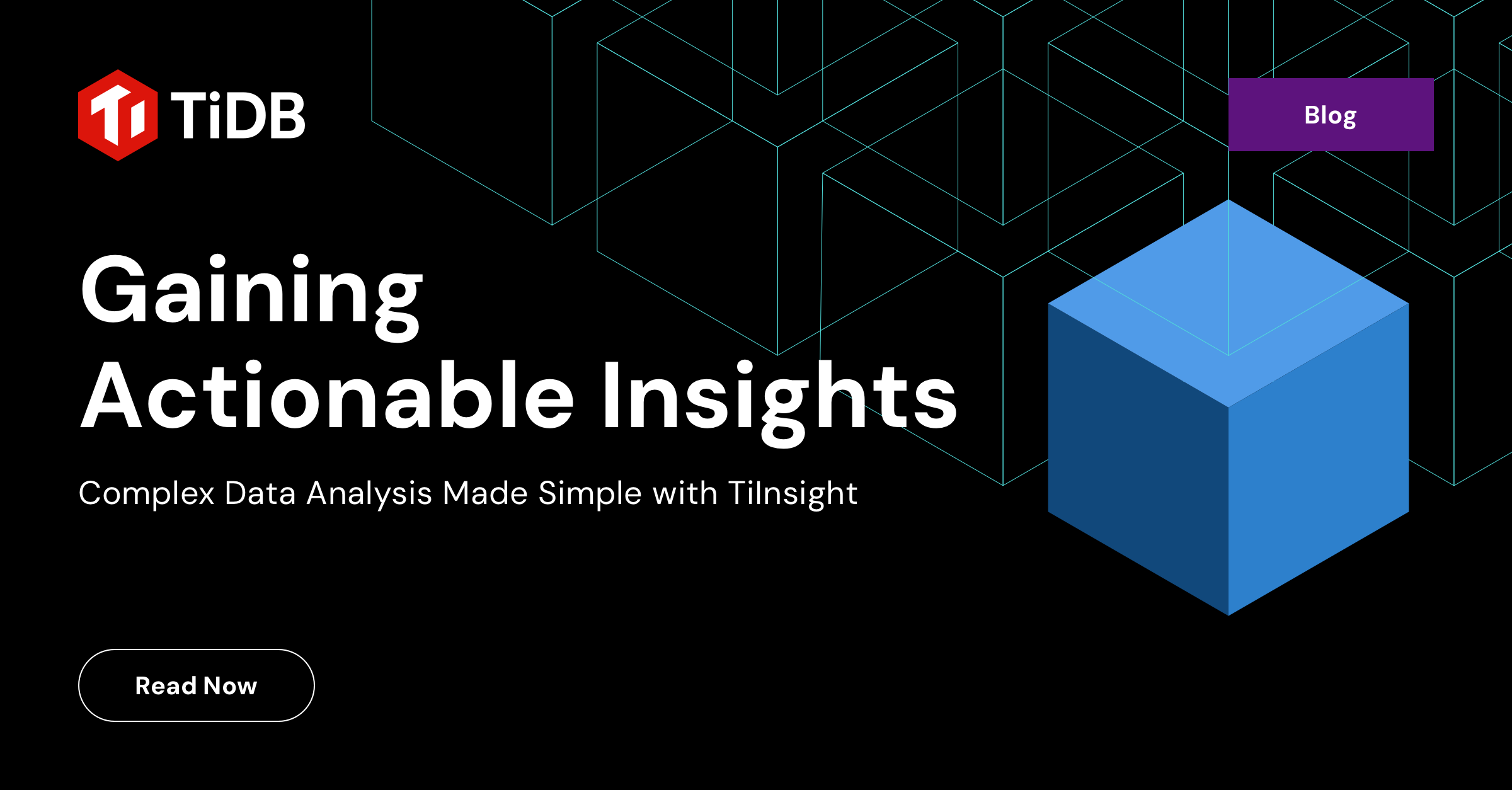 TiDB

Blog

Gaining Actionable Insights

Complex Data Analysis Made Simple with TiInsight

Read Now